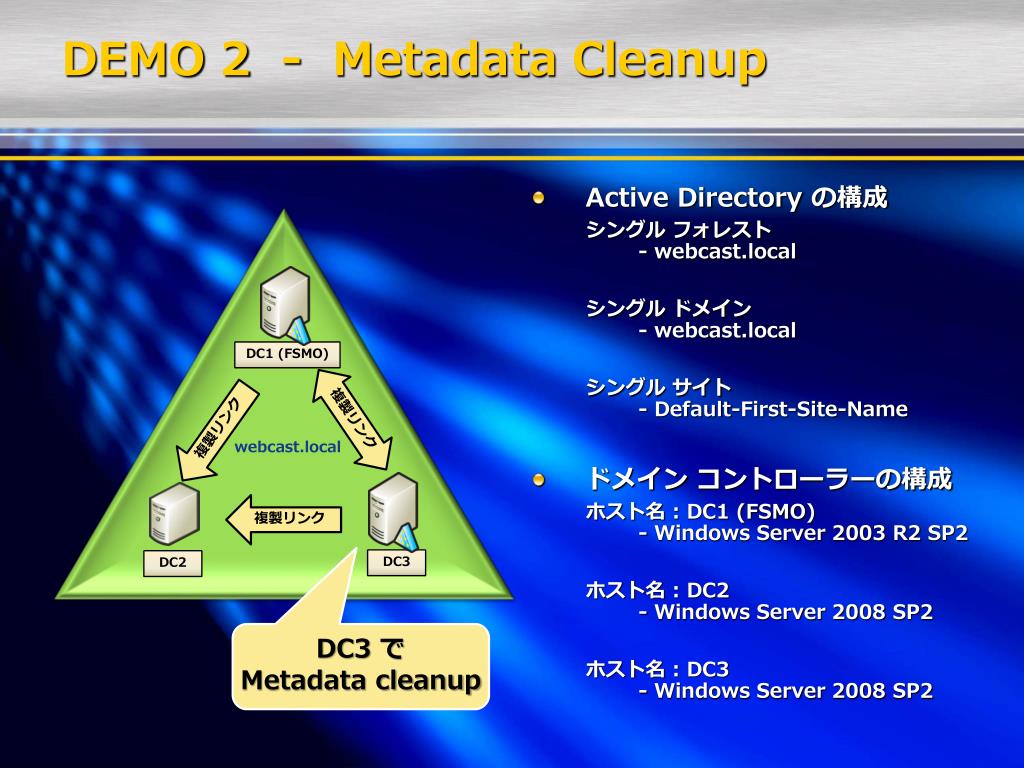 DEMO 2 - Metadata Cleanup

DC1 (FSMO)

複製リンク

複製リンク

webcast.local

複製リンク

DC2

DC3

DC3 で
Metadata cleanup

Active Directory の構成

シングル フォレスト
- webcast.local

シングル ドメイン
- webcast.local

シングル サイト
- Default-First-Site-Name

ドメイン コントローラーの構成

ホスト名 : DC1 (FSMO)
- Windows Server 2003 R2 SP2

ホスト名 : DC2
- Windows Server 2008 SP2

ホスト名 : DC3
- Windows Server 2008 SP2